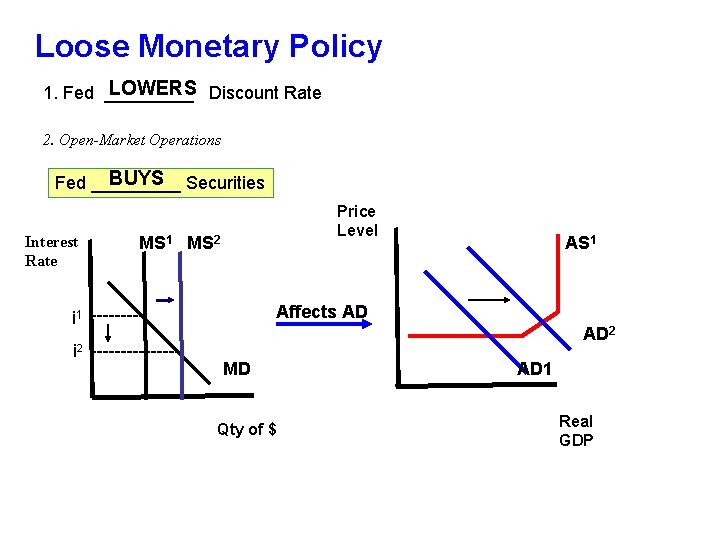 Loose Monetary Policy

1. Fed LOWERS Discount Rate

2. Open-Market Operations

Fed BUYS Securities

Interest Rate

MS$^1$ MS$^2$

i$^1$

i$^2$

MD

Qty of $

Affects AD

Price Level

AS$^1$

AD$^2$

AD1

Real GDP